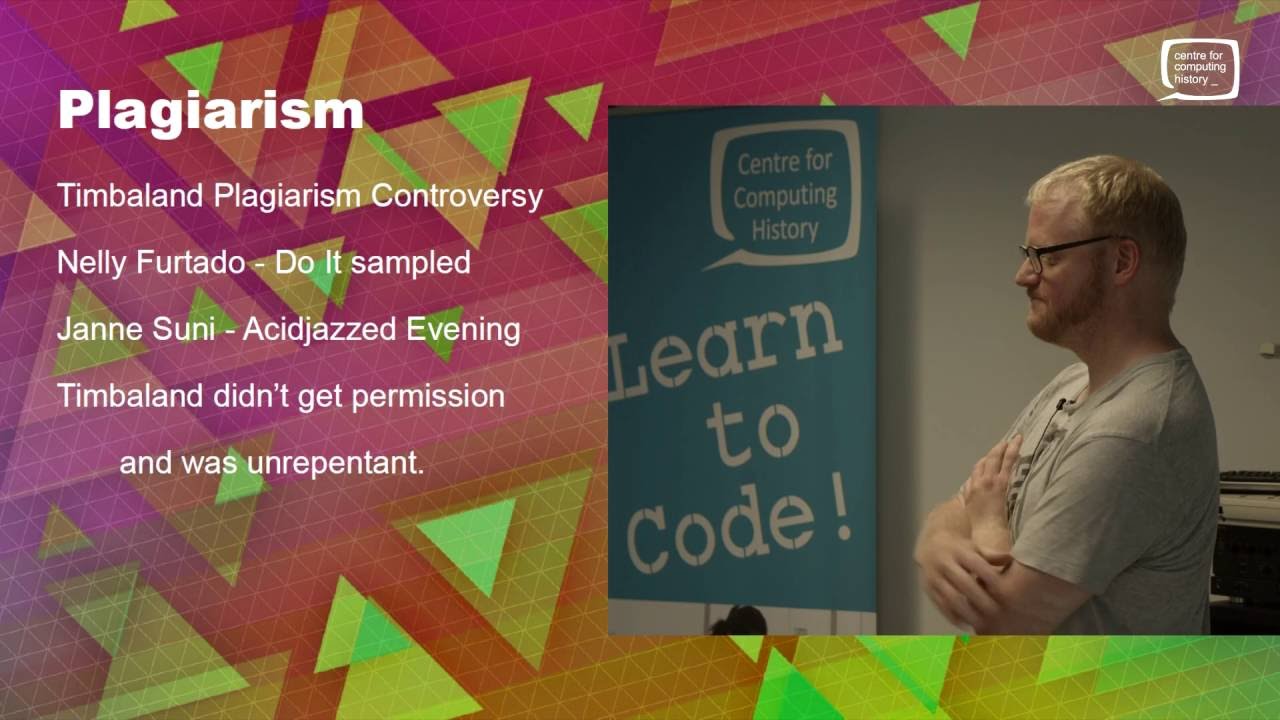 centre for computing history _

Plagiarism

Timbaland Plagiarism Controversy

Nelly Furtado - Do It sampled

Janne Suni - Acidjazzed Evening

Timbaland didn't get permission

and was unrepentant.

Centre for Computing History

Learn to Code!